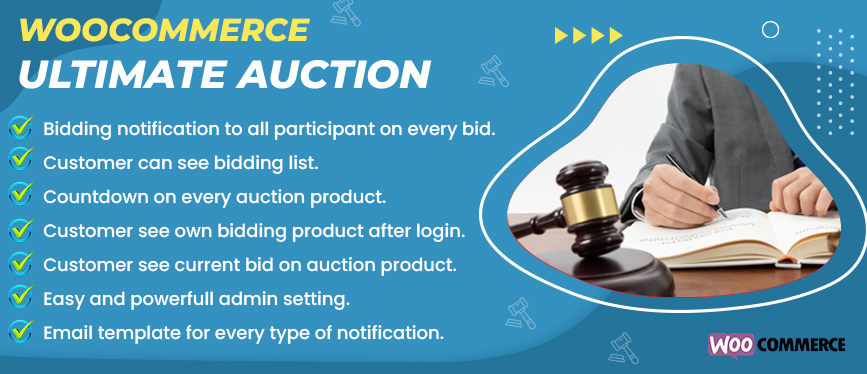 WOOCOMMERCE
ULTIMATE AUCTION

Bidding notification to all participant on every bid.
Customer can see bidding list.
Countdown on every auction product.
Customer see own bidding product after login.
Customer see current bid on auction product.
Easy and powerfull admin setting.
Email template for every type of notification.

WOO COMMERCE